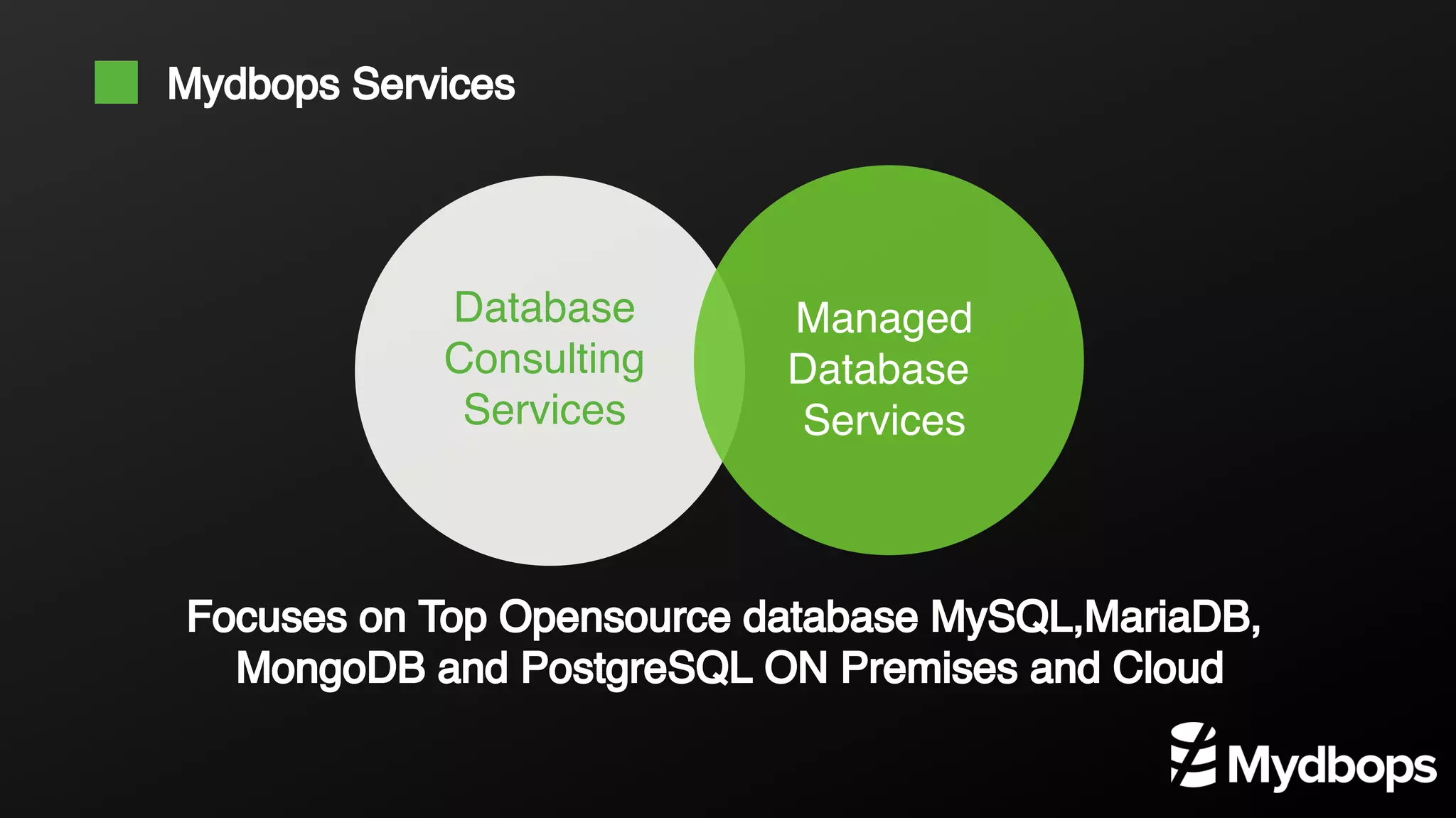 Mydbops Services

Database Consulting Services

Managed Database Services

Focuses on Top Opensource database MySQL,MariaDB, MongoDB and PostgreSQL ON Premises and Cloud

Mydbops